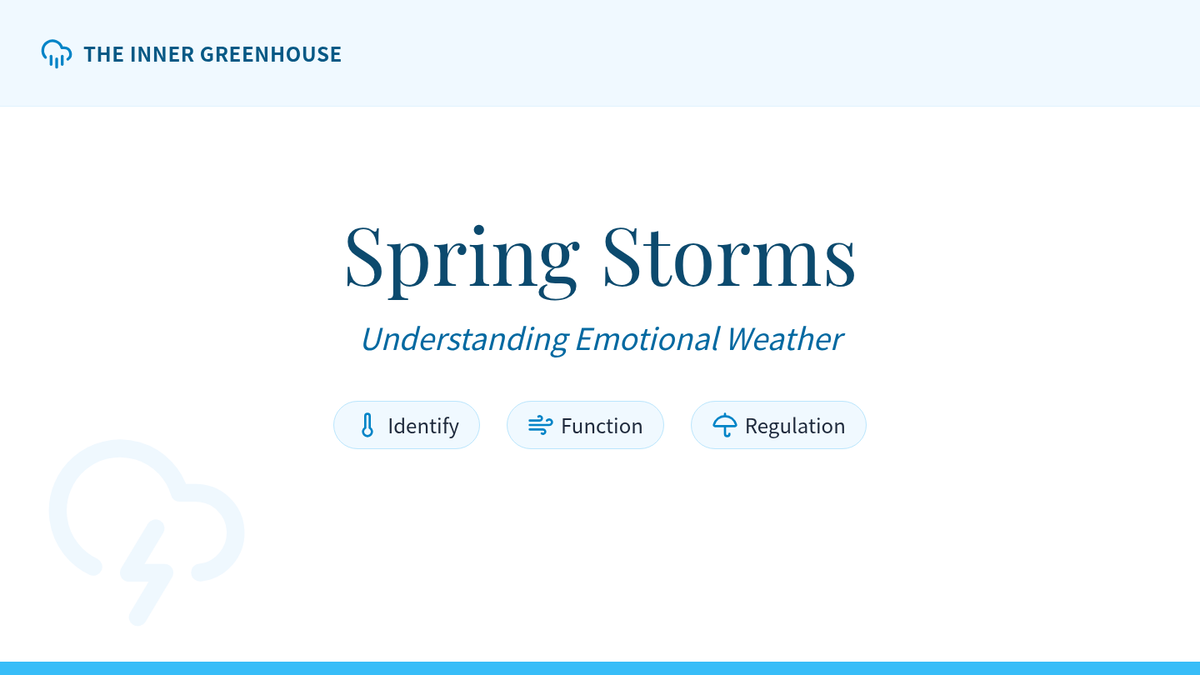 THE INNER GREENHOUSE

Spring Storms

Understanding Emotional Weather

Identify

Function

Regulation